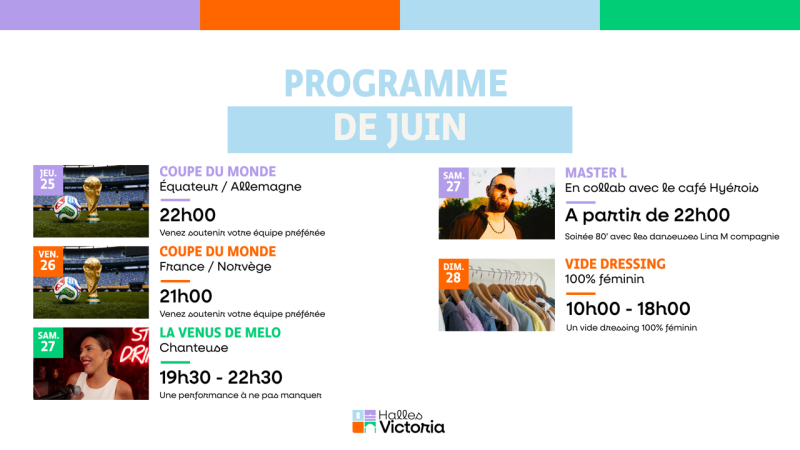 PROGRAMME
DE JUIN

JEU.
25

COUPE DU MONDE
Équateur / Allemagne

22h00

Venez soutenir votre équipe préférée

VEN.
26

COUPE DU MONDE
France / Norvège

21h00

Venez soutenir votre équipe préférée

SAM.
27

LA VENUS DE MELO
Chanteuse

19h30 - 22h30

Une performance à ne pas manquer

SAM.
27

MASTER L
En collab avec le café Hyérois

A partir de 22h00

Soirée 80' avec les danseuses Lina M compagnie

DIM.
28

VIDE DRESSING
100% féminin

10h00 - 18h00

Un vide dressing 100% féminin

Halles
Victoria